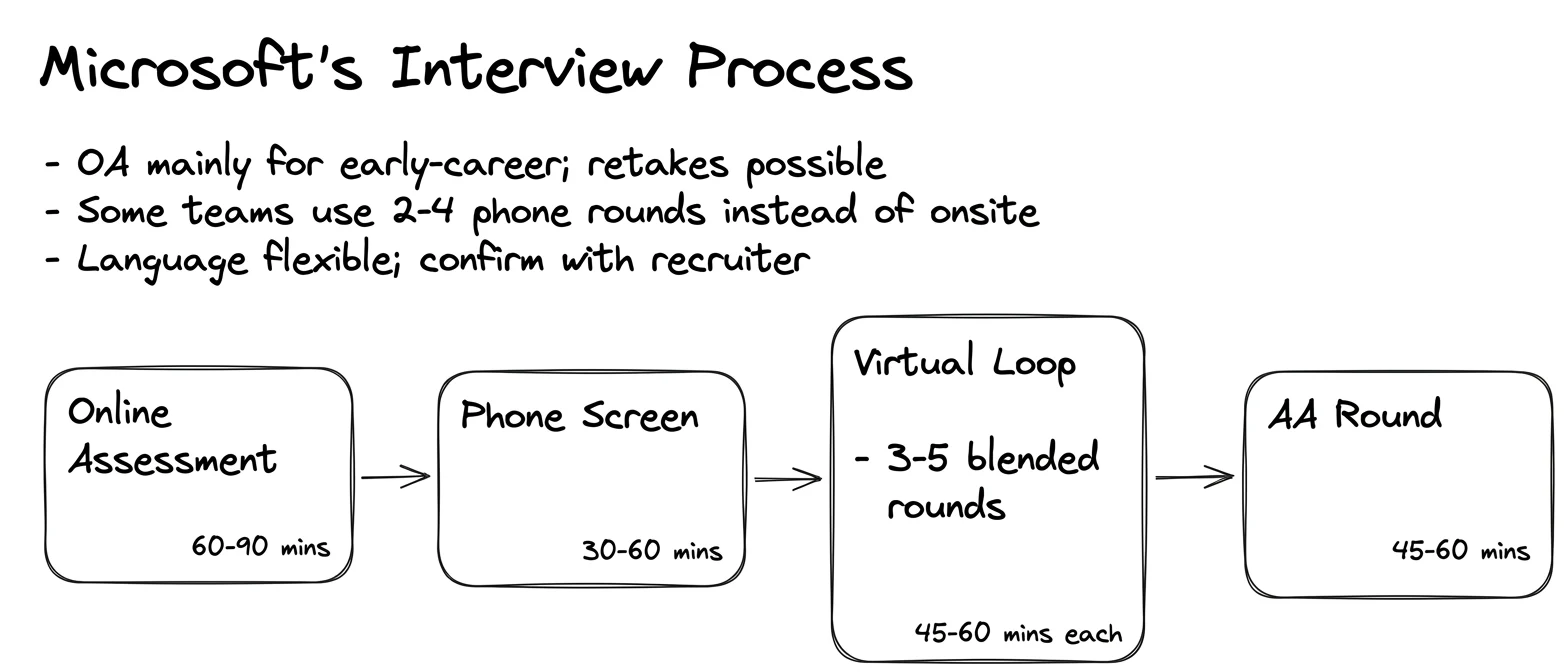 Microsoft's Interview Process

- OA mainly for early-career; retakes possible
- Some teams use 2-4 phone rounds instead of onsite
- Language flexible; confirm with recruiter

Online Assessment
60-90 mins

Phone Screen
30-60 mins

Virtual Loop
- 3-5 blended rounds
45-60 mins each

AA Round
45-60 mins